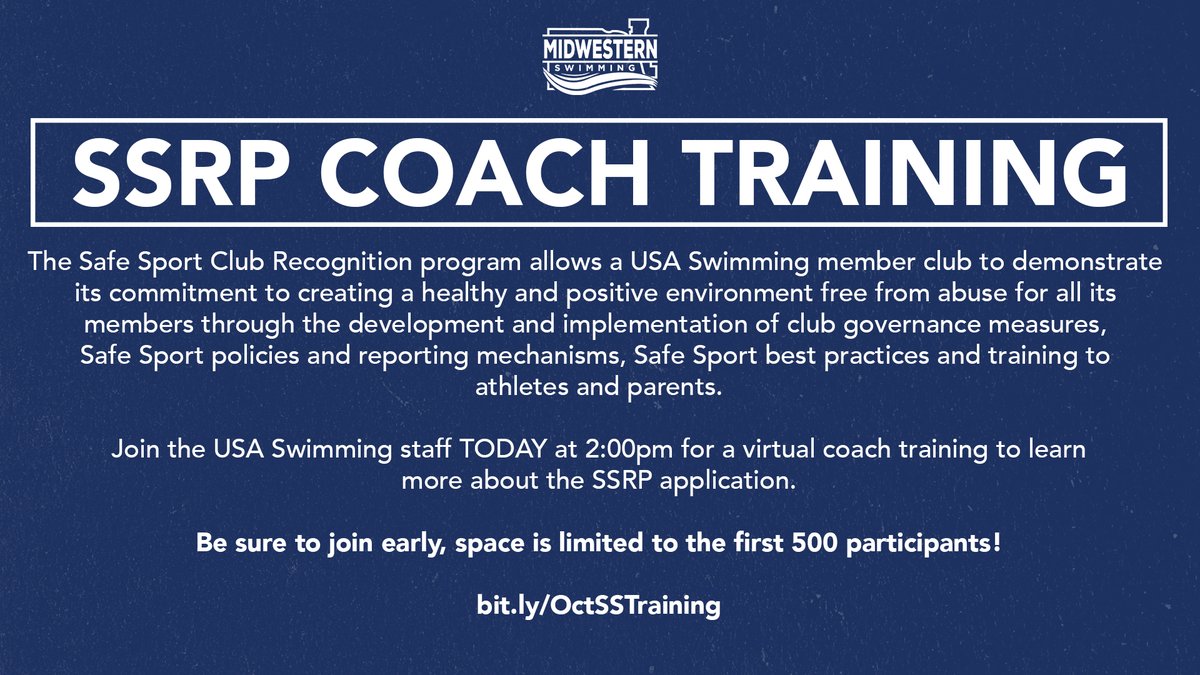 MIDWESTERN
SWIMMING

SSRP COACH TRAINING

The Safe Sport Club Recognition program allows a USA Swimming member club to demonstrate its commitment to creating a healthy and positive environment free from abuse for all its members through the development and implementation of club governance measures, Safe Sport policies and reporting mechanisms, Safe Sport best practices and training to athletes and parents.

Join the USA Swimming staff TODAY at 2:00pm for a virtual coach training to learn more about the SSRP application.

Be sure to join early, space is limited to the first 500 participants!

bit.ly/OctSSTraining